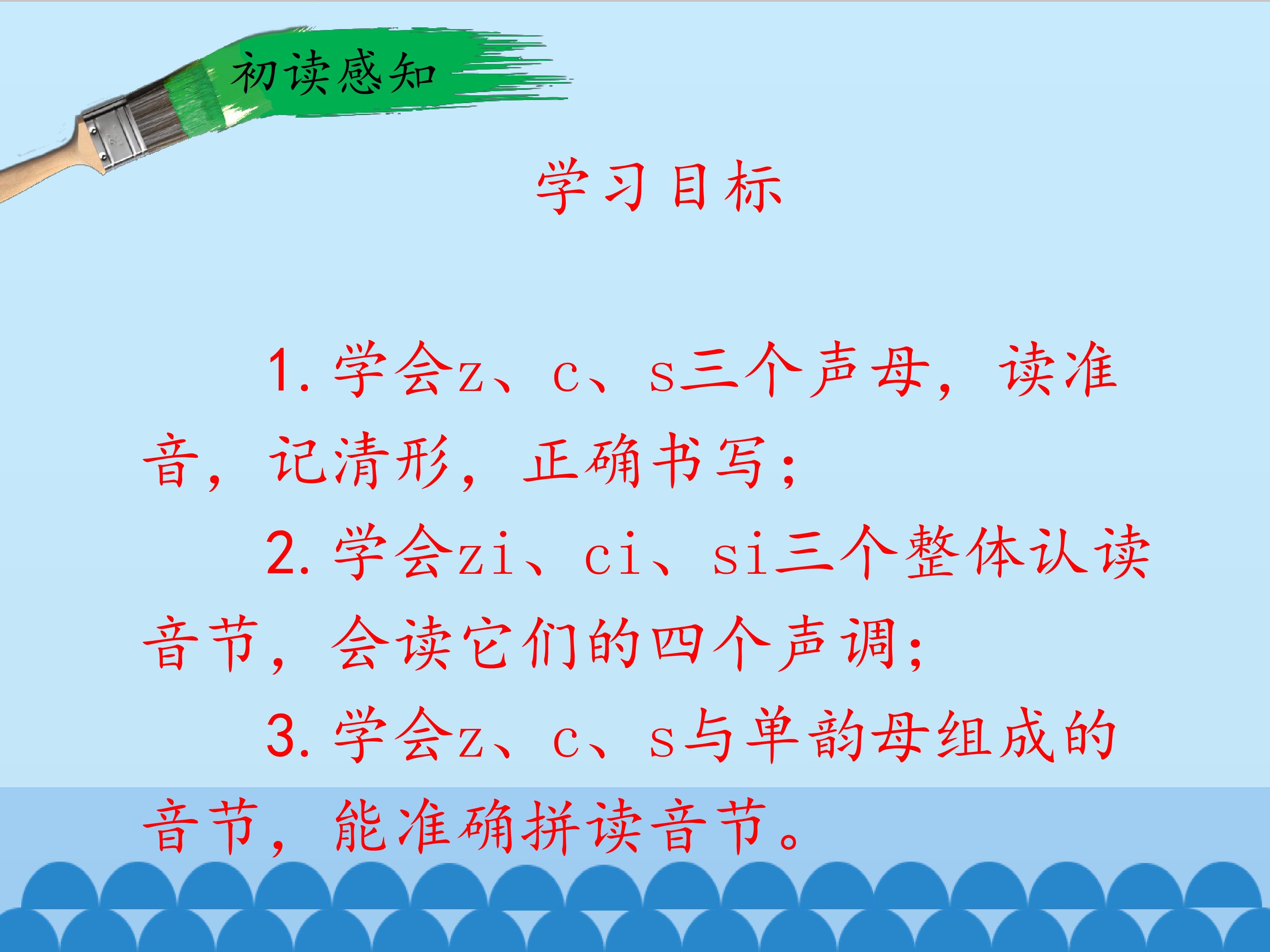 初读感知

学习目标

1. 学会z、c、s三个声母，读准音，记清形，正确书写；

2. 学会zi、ci、si三个整体认读音节，会读它们的四个声调；

3. 学会z、c、s与单韵母组成的音节，能准确拼读音节。